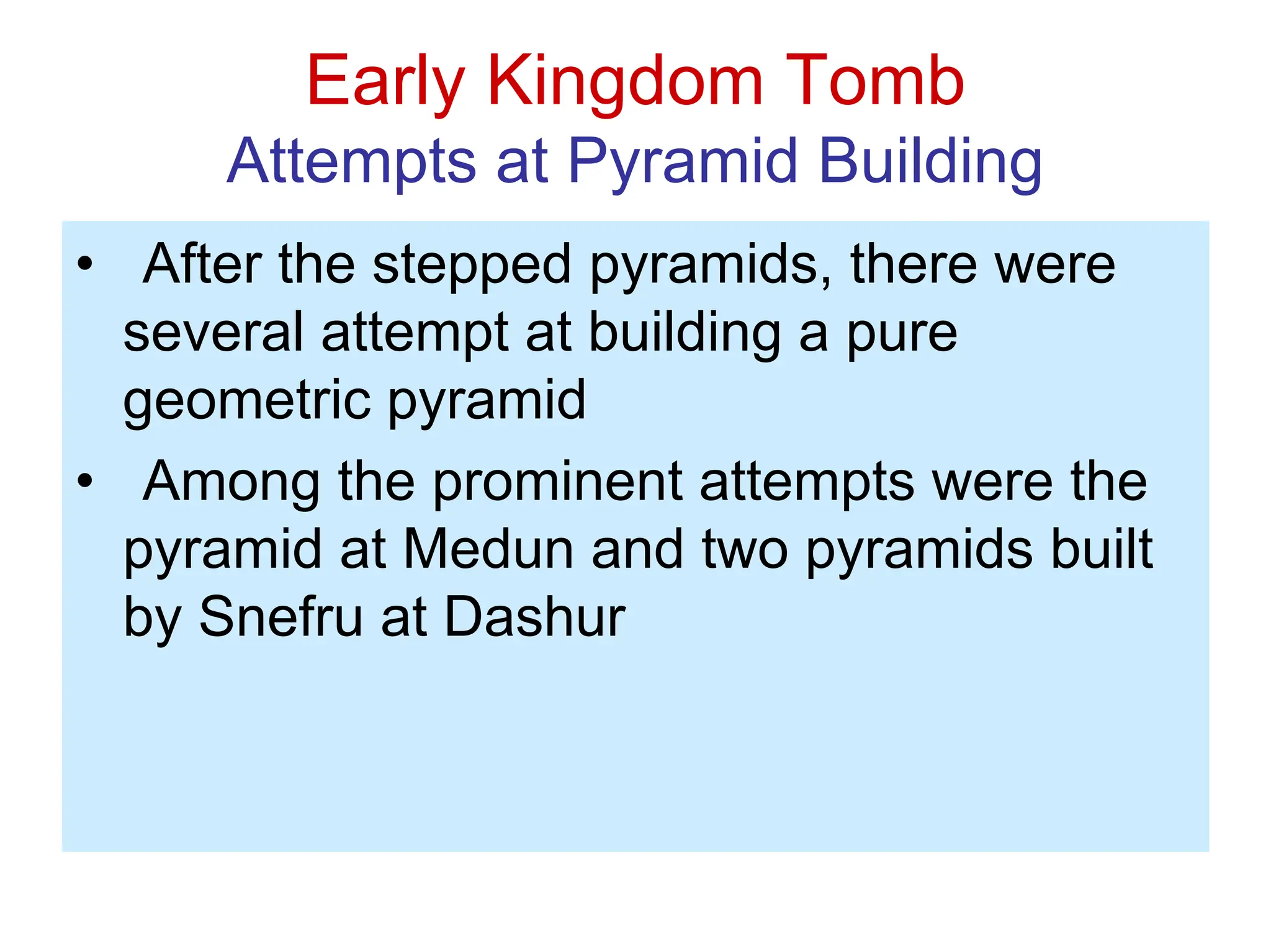 Early Kingdom Tomb
Attempts at Pyramid Building

• After the stepped pyramids, there were several attempt at building a pure geometric pyramid
• Among the prominent attempts were the pyramid at Medun and two pyramids built by Snefru at Dashur